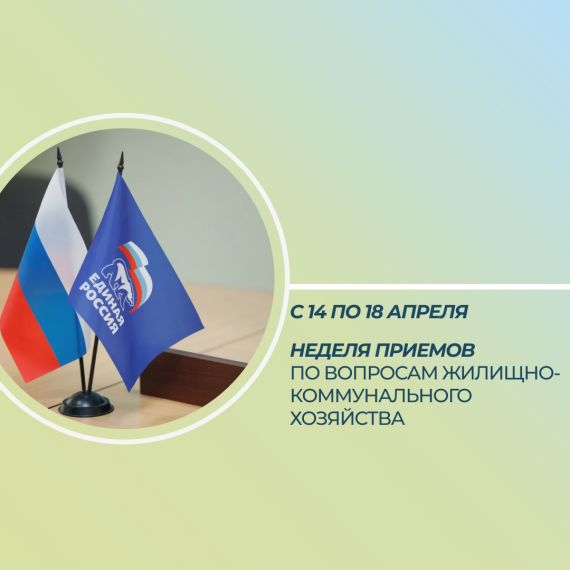 ЕДИНАЯ РОССИЯ

С 14 ПО 18 АПРЕЛЯ

НЕДЕЛЯ ПРИЕМОВ ПО ВОПРОСАМ ЖИЛИЩНО-КОММУНАЛЬНОГО ХОЗЯЙСТВА